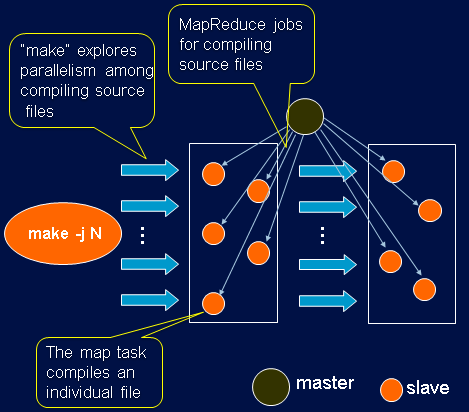 "make" explores parallelism among compiling source files

MapReduce jobs for compiling source files

make -j N

⋮

⋮

The map task compiles an individual file

master

slave